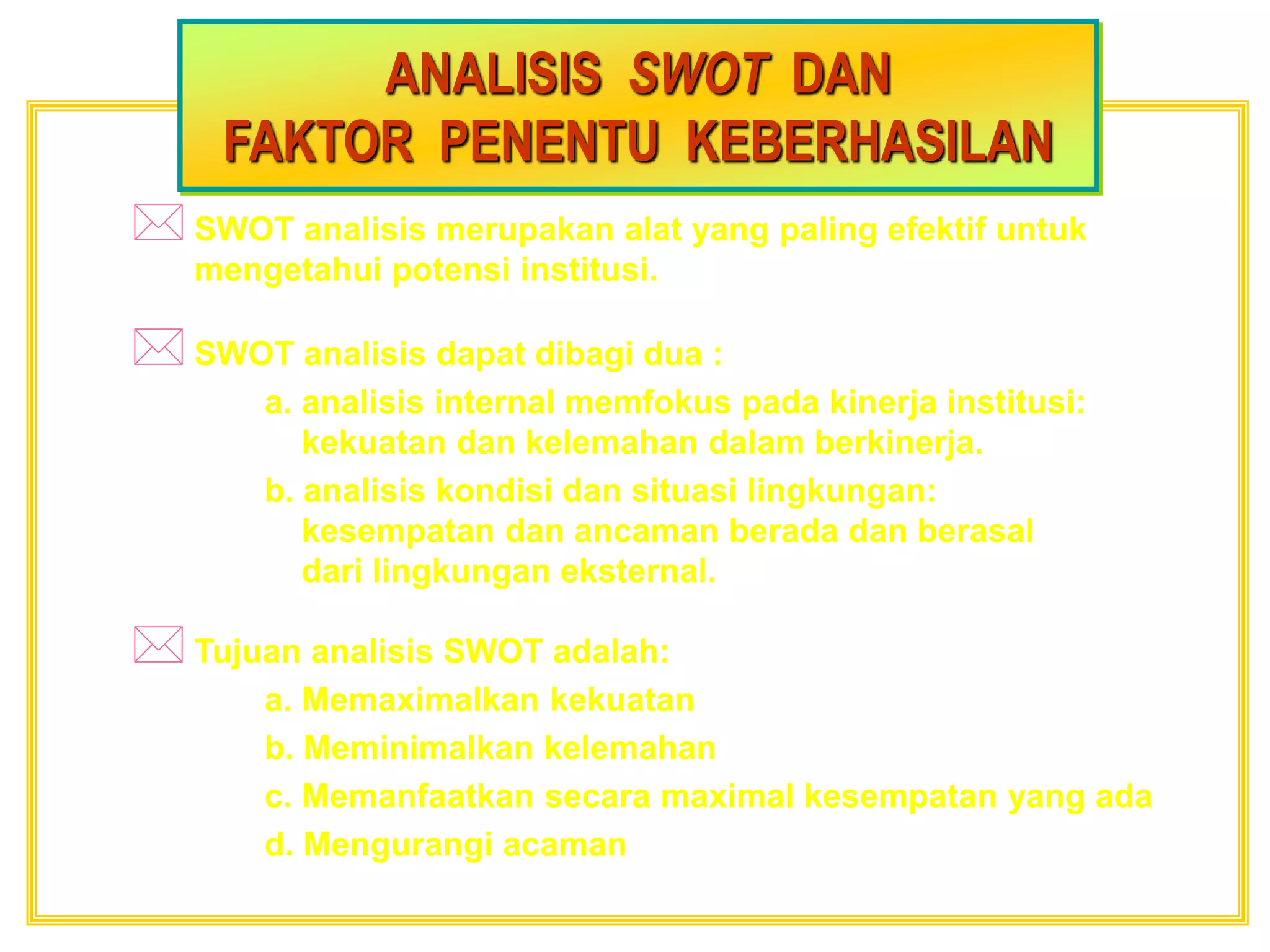 ANALISIS SWOT DAN
FAKTOR PENENTU KEBERHASILAN

SWOT analisis merupakan alat yang paling efektif untuk mengetahui potensi institusi.

SWOT analisis dapat dibagi dua :

a. analisis internal memfokus pada kinerja institusi: kekuatan dan kelemahan dalam berkinerja.

b. analisis kondisi dan situasi lingkungan: kesempatan dan ancaman berada dan berasal dari lingkungan eksternal.

Tujuan analisis SWOT adalah:

a. Memaximalkan kekuatan

b. Meminimalkan kelemahan

c. Memanfaatkan secara maximal kesempatan yang ada

d. Mengurangi acaman